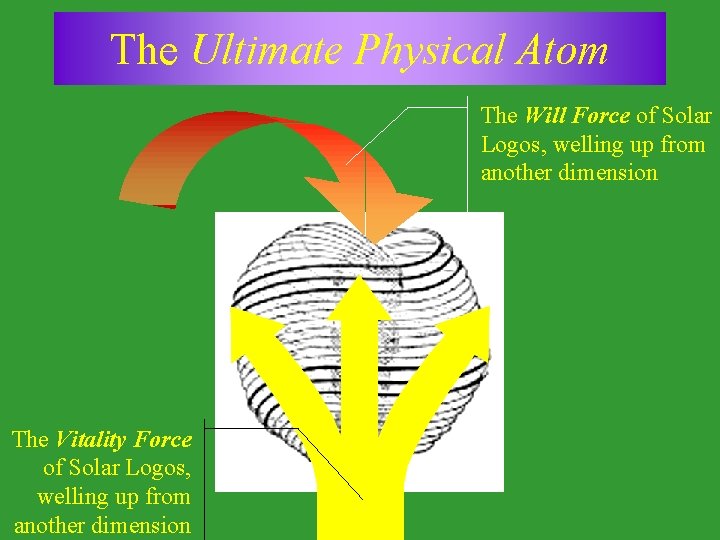 The Ultimate Physical Atom

The Will Force of Solar Logos, welling up from another dimension

The Vitality Force of Solar Logos, welling up from another dimension